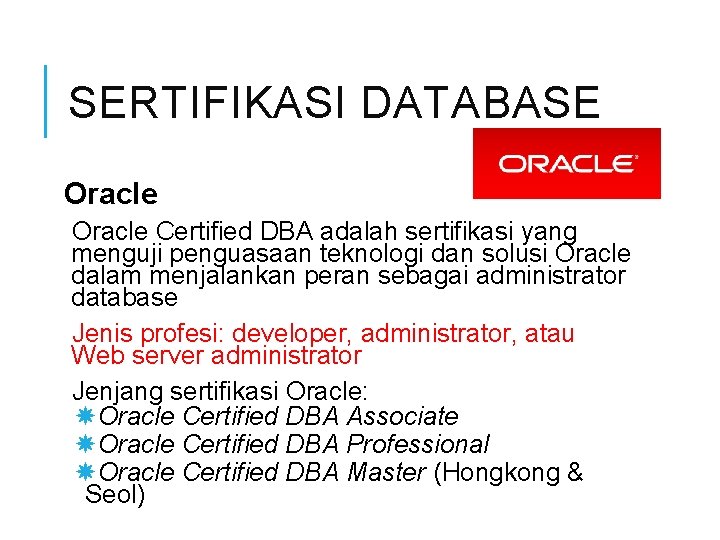 SERTIFIKASI DATABASE

ORACLE

Oracle

Oracle Certified DBA adalah sertifikasi yang menguji penguasaan teknologi dan solusi Oracle dalam menjalankan peran sebagai administrator database

Jenis profesi: developer, administrator, atau Web server administrator

Jenjang sertifikasi Oracle:
Oracle Certified DBA Associate
Oracle Certified DBA Professional
Oracle Certified DBA Master (Hongkong & Seol)